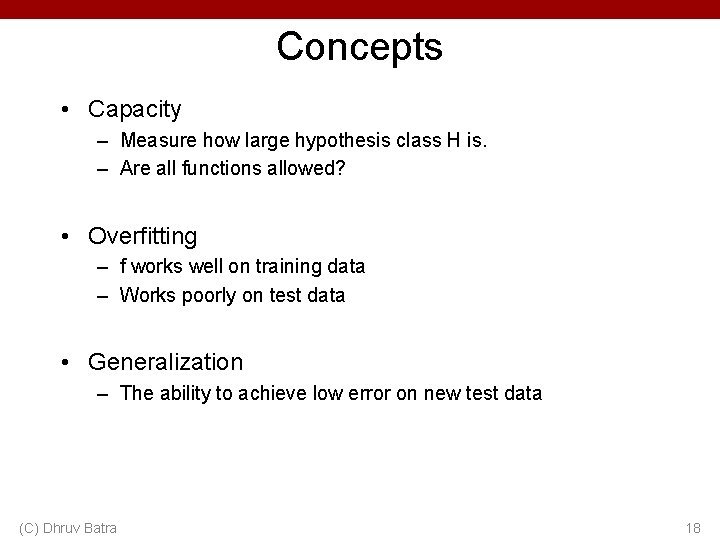 Concepts

• Capacity
– Measure how large hypothesis class H is.
– Are all functions allowed?

• Overfitting
– f works well on training data
– Works poorly on test data

• Generalization
– The ability to achieve low error on new test data

(C) Dhruv Batra

18